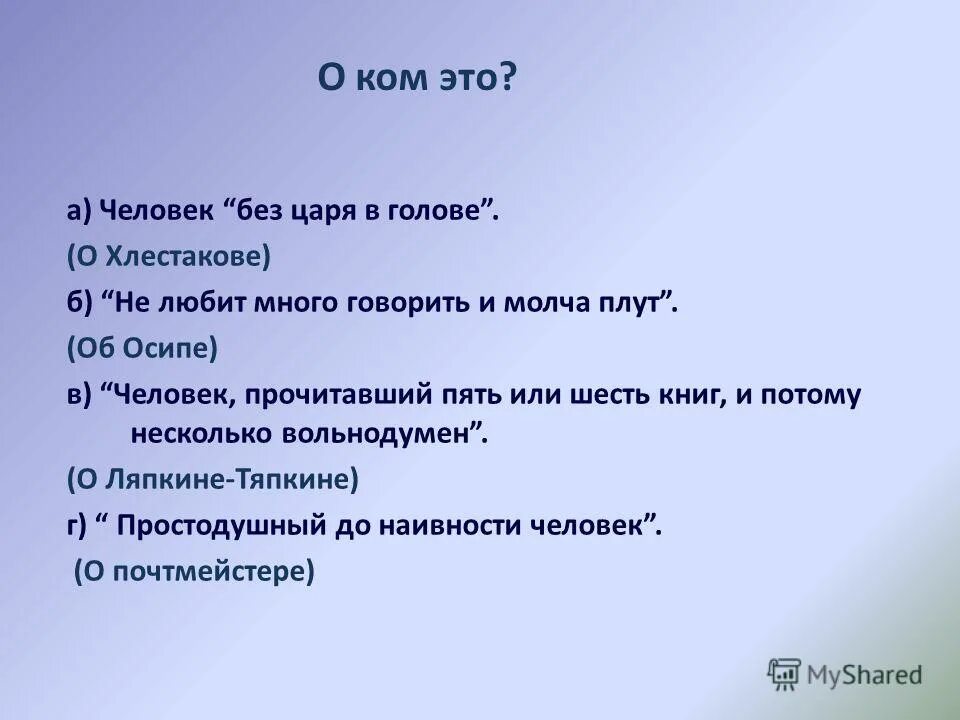 О ком это?

а) Человек “без царя в голове”.

(О Хлестакове)

б) “Не любит много говорить и молча плут”.

(Об Осипе)

в) “Человек, прочитавший пять или шесть книг, и потому несколько вольнодумен”.

(О Ляпкине-Тяпкине)

г) “ Простодушный до наивности человек”.

(О почтмейстере)

MyShared